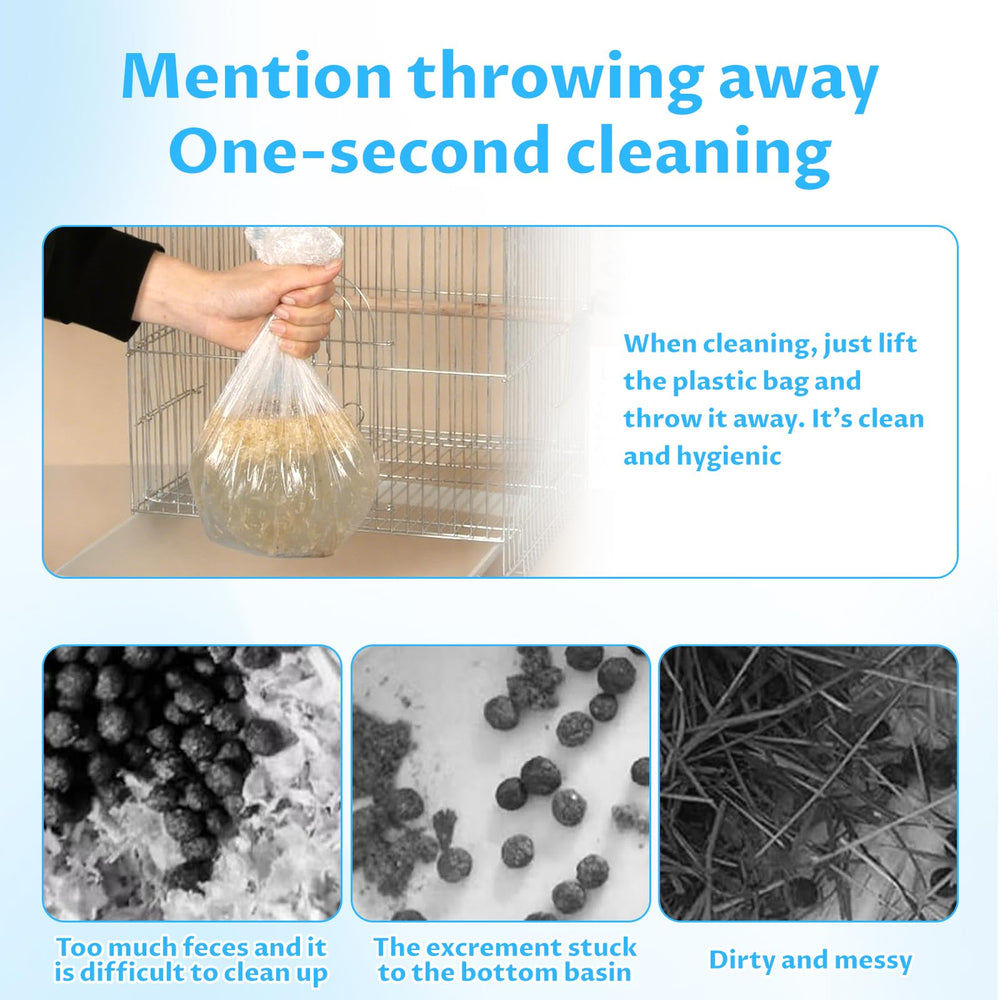 Mention throwing away
One-second cleaning

When cleaning, just lift the plastic bag and throw it away. It's clean and hygienic

Too much feces and it is difficult to clean up

The excrement stuck to the bottom basin

Dirty and messy